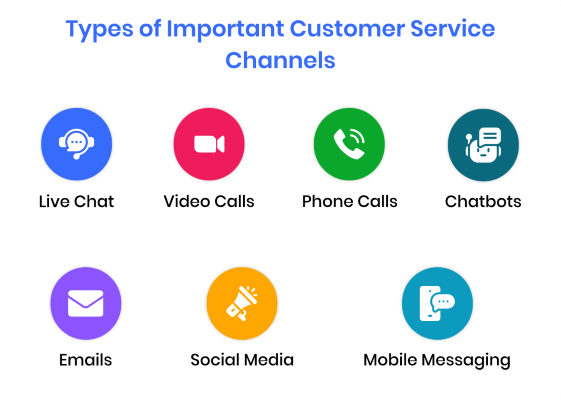 Types of Important Customer Service Channels

Live Chat

Video Calls

Phone Calls

Chatbots

Emails

Social Media

Mobile Messaging